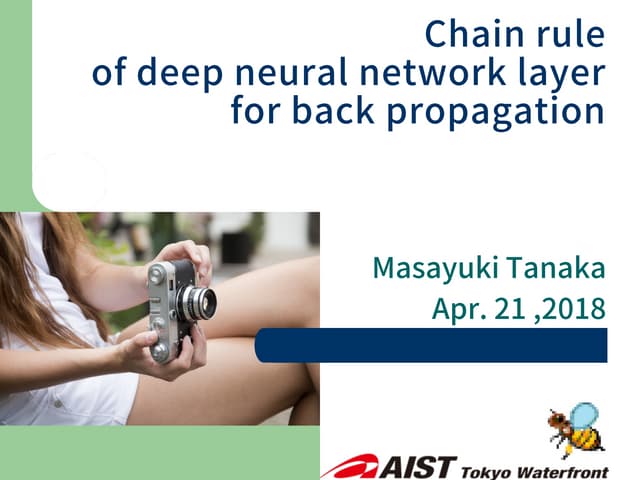 Chain rule
of deep neural network layer
for back propagation

Masayuki Tanaka
Apr. 21 ,2018

AIST Tokyo Waterfront